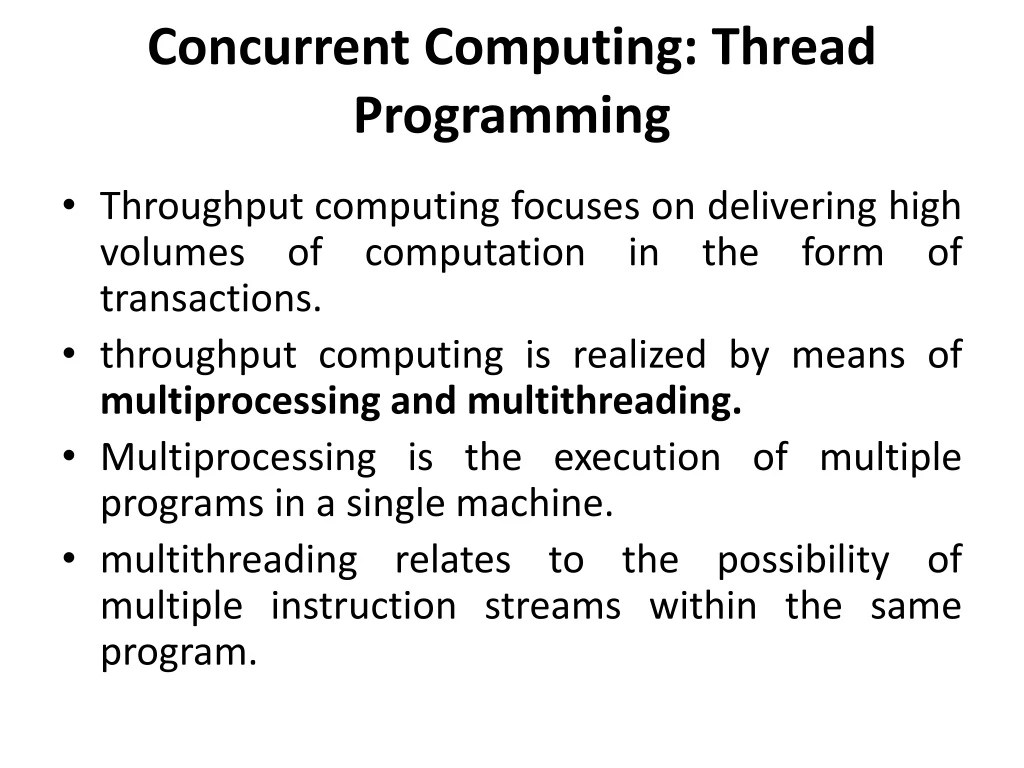 Concurrent Computing: Thread Programming

• Throughput computing focuses on delivering high volumes of computation in the form of transactions.
• throughput computing is realized by means of multiprocessing and multithreading.
• Multiprocessing is the execution of multiple programs in a single machine.
• multithreading relates to the possibility of multiple instruction streams within the same program.